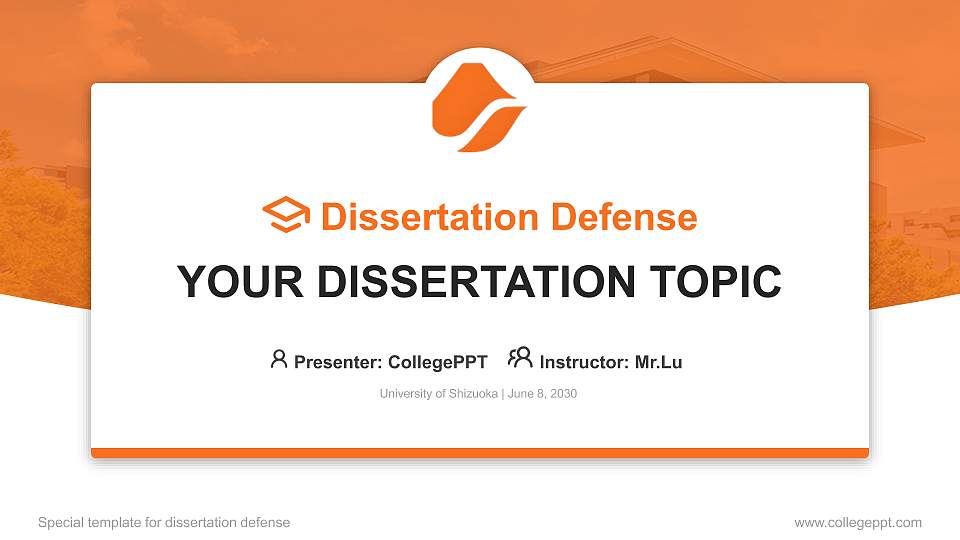 Dissertation Defense

YOUR DISSERTATION TOPIC

Presenter: CollegePPT Instructor: Mr.Lu

University of Shizuoka | June 8, 2030

Special template for dissertation defense

www.collegeppt.com